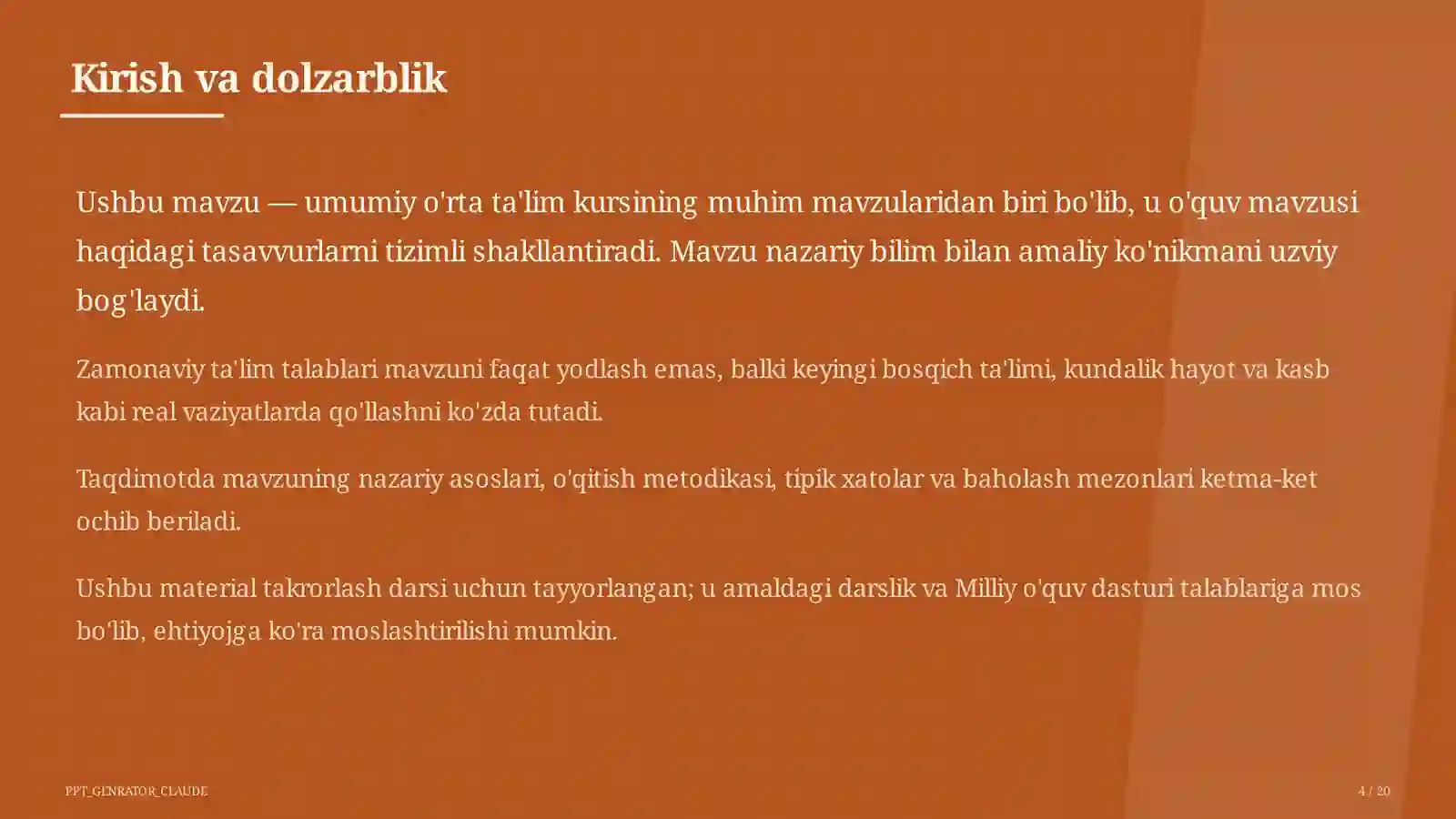 Kirish va dolzarblik

Ushbu mavzu — umumiy o'rta ta'lim kursining muhim mavzularidan biri bo'lib, u o'quv mavzusi haqidagi tasavvurlarni tizimli shakllantiradi. Mavzu nazariy bilim bilan amaliy ko'nikmani uzviy bog'laydi.

Zamonaviy ta'lim talablari mavzuni faqat yodlash emas, balki keyingi bosqich ta'limi, kundalik hayot va kasb kabi real vaziyatlarda qo'llashni ko'zda tutadi.

Taqdimotda mavzuning nazariy asoslari, o'qitish metodikasi, tipik xatolar va baholash mezonlari ketma-ket ochib beriladi.

Ushbu material takrorlash darsi uchun tayyorlangan; u amaldagi darslik va Milliy o'quv dasturi talablariga mos bo'lib, ehtiyojga ko'ra moslashtirilishi mumkin.

PPT_GENRATOR_CLAUDE

4 / 20